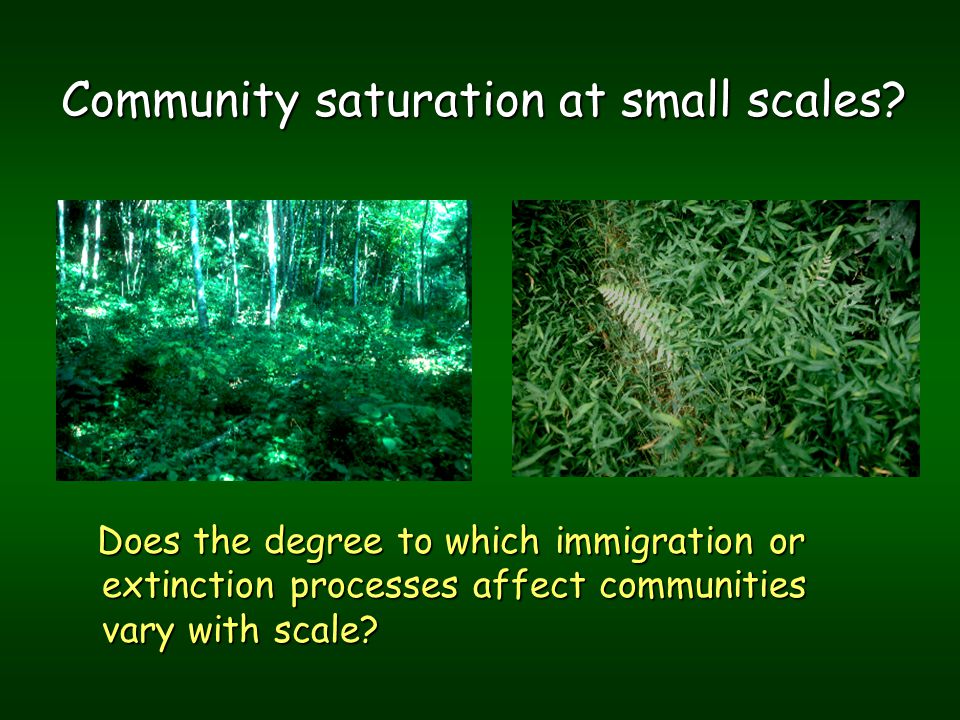 Community saturation at small scales?

Does the degree to which immigration or extinction processes affect communities vary with scale?